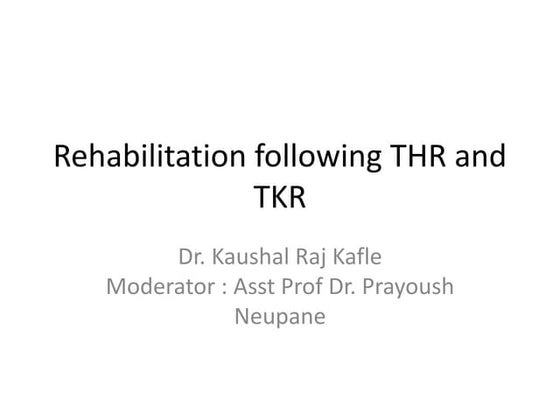 Rehabilitation following THR and TKR

Dr. Kaushal Raj Kafle
Moderator : Asst Prof Dr. Prayoush Neupane